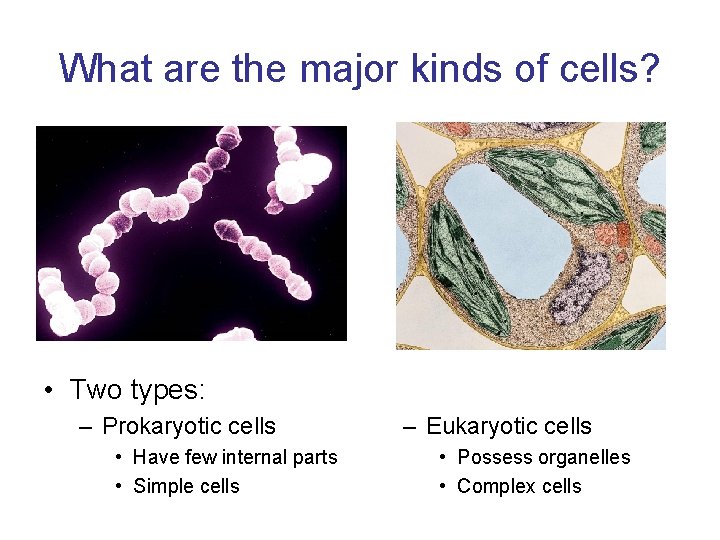 What are the major kinds of cells?

• Two types:
– Prokaryotic cells
• Have few internal parts
• Simple cells

– Eukaryotic cells
• Possess organelles
• Complex cells